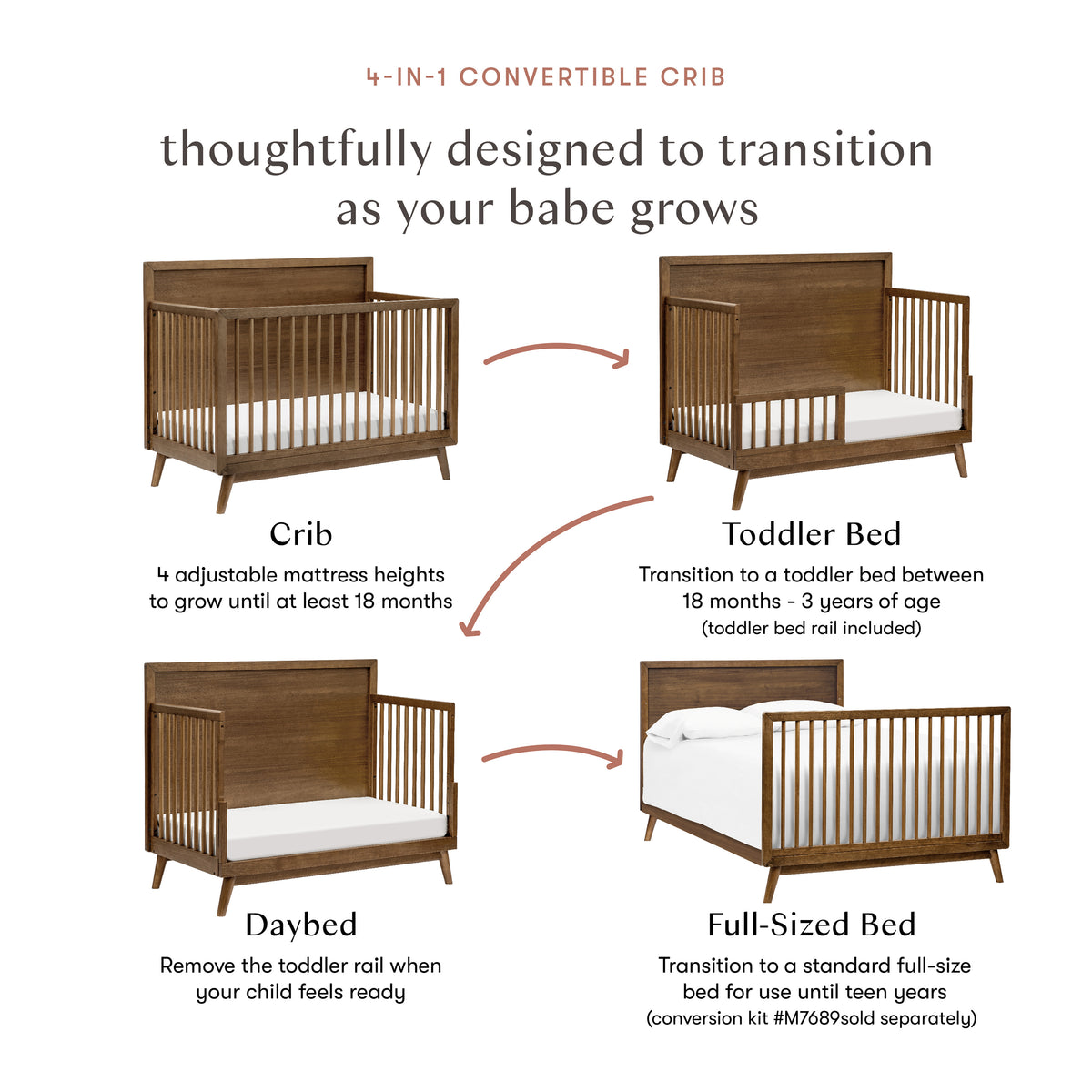 4-IN-1 CONVERTIBLE CRIB

thoughtfully designed to transition as your babe grows

Crib

4 adjustable mattress heights to grow until at least 18 months

Toddler Bed

Transition to a toddler bed between 18 months - 3 years of age (toddler bed rail included)

Daybed

Remove the toddler rail when your child feels ready

Full-Sized Bed

Transition to a standard full-size bed for use until teen years (conversion kit #M7689sold separately)